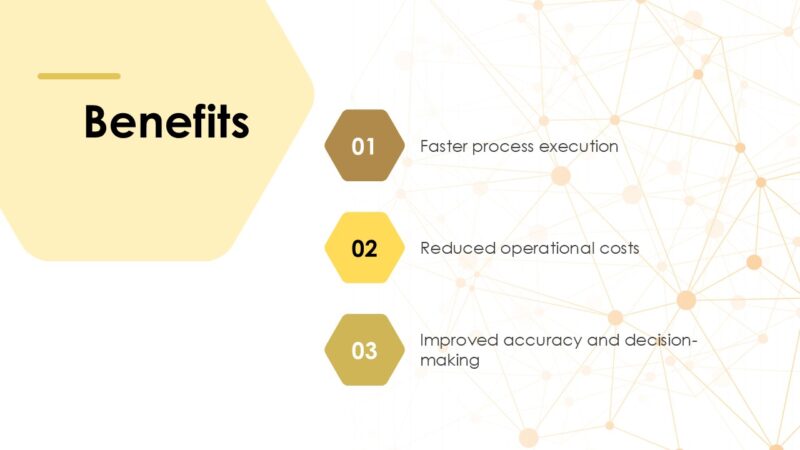 Benefits

01 Faster process execution

02 Reduced operational costs

03 Improved accuracy and decision-making